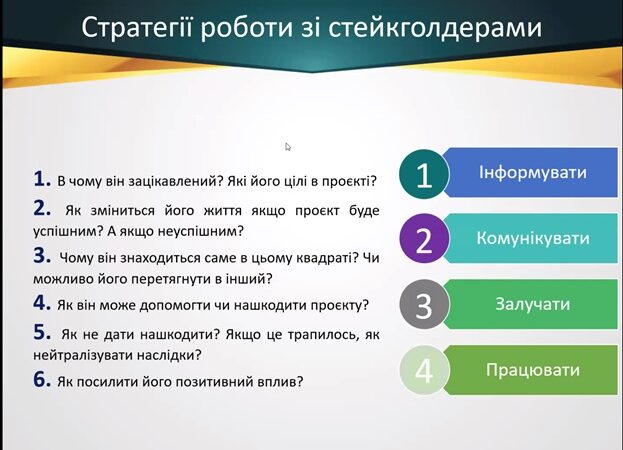 Стратегії роботи зі стейкголдерами

1. В чому він зацікавлений? Які його цілі в проєкті?

2. Як зміниться його життя якщо проєкт буде успішним? А якщо неуспішним?

3. Чому він знаходиться саме в цьому квадраті? Чи можливо його перетягнути в інший?

4. Як він може допомогти чи нашкодити проєкту?

5. Як не дати нашкодити? Якщо це трапилось, як нейтралізувати наслідки?

6. Як посилити його позитивний вплив?

1 Інформувати

2 Комунікувати

3 Залучати

4 Працювати